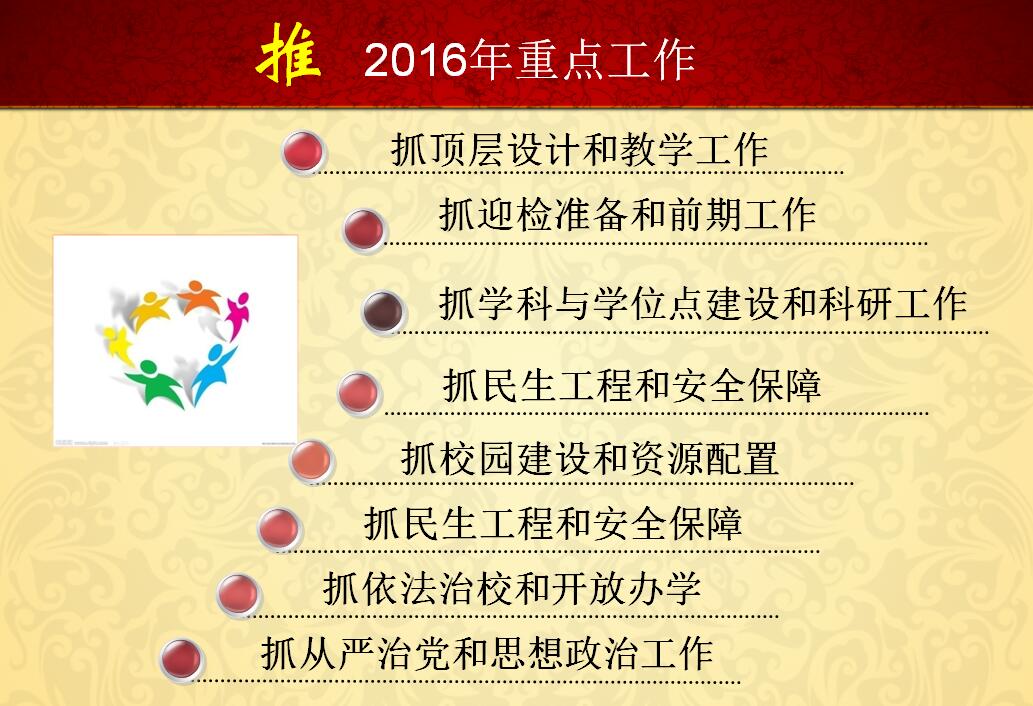 推 2016年重点工作

抓顶层设计和教学工作

抓迎检准备和前期工作

抓学科与学位点建设和科研工作

抓民生工程和安全保障

抓校园建设和资源配置

抓民生工程和安全保障

抓依法治校和开放办学

抓从严治党和思想政治工作